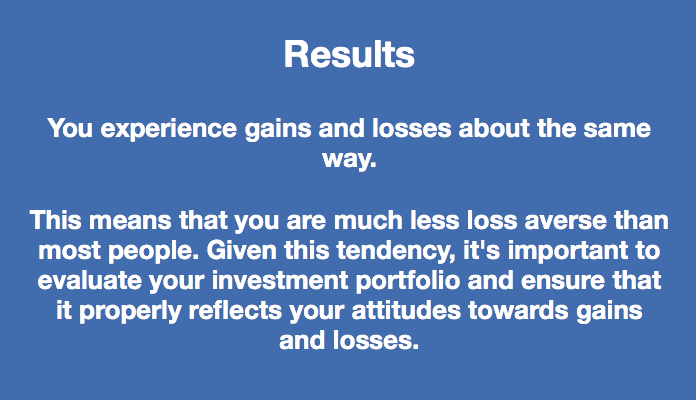 Results

You experience gains and losses about the same way.

This means that you are much less loss averse than most people. Given this tendency, it's important to evaluate your investment portfolio and ensure that it properly reflects your attitudes towards gains and losses.